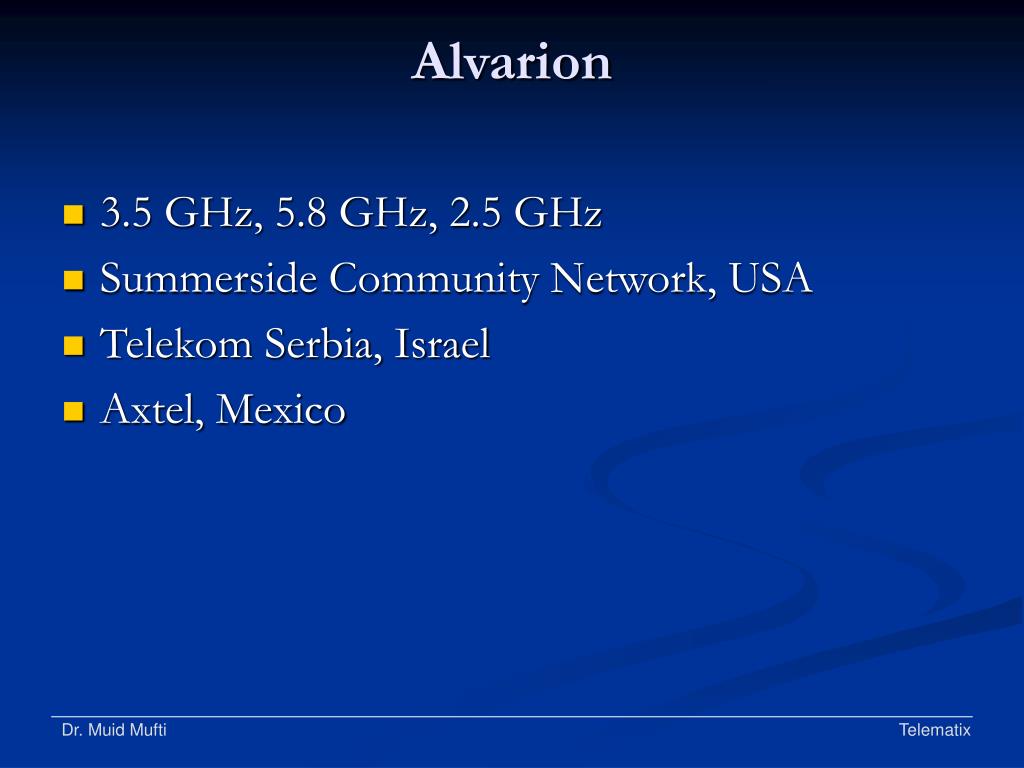 Alvarion

- 3.5 GHz, 5.8 GHz, 2.5 GHz
- Summerside Community Network, USA
- Telekom Serbia, Israel
- Axtel, Mexico

Dr. Muid Mufti

Telematix